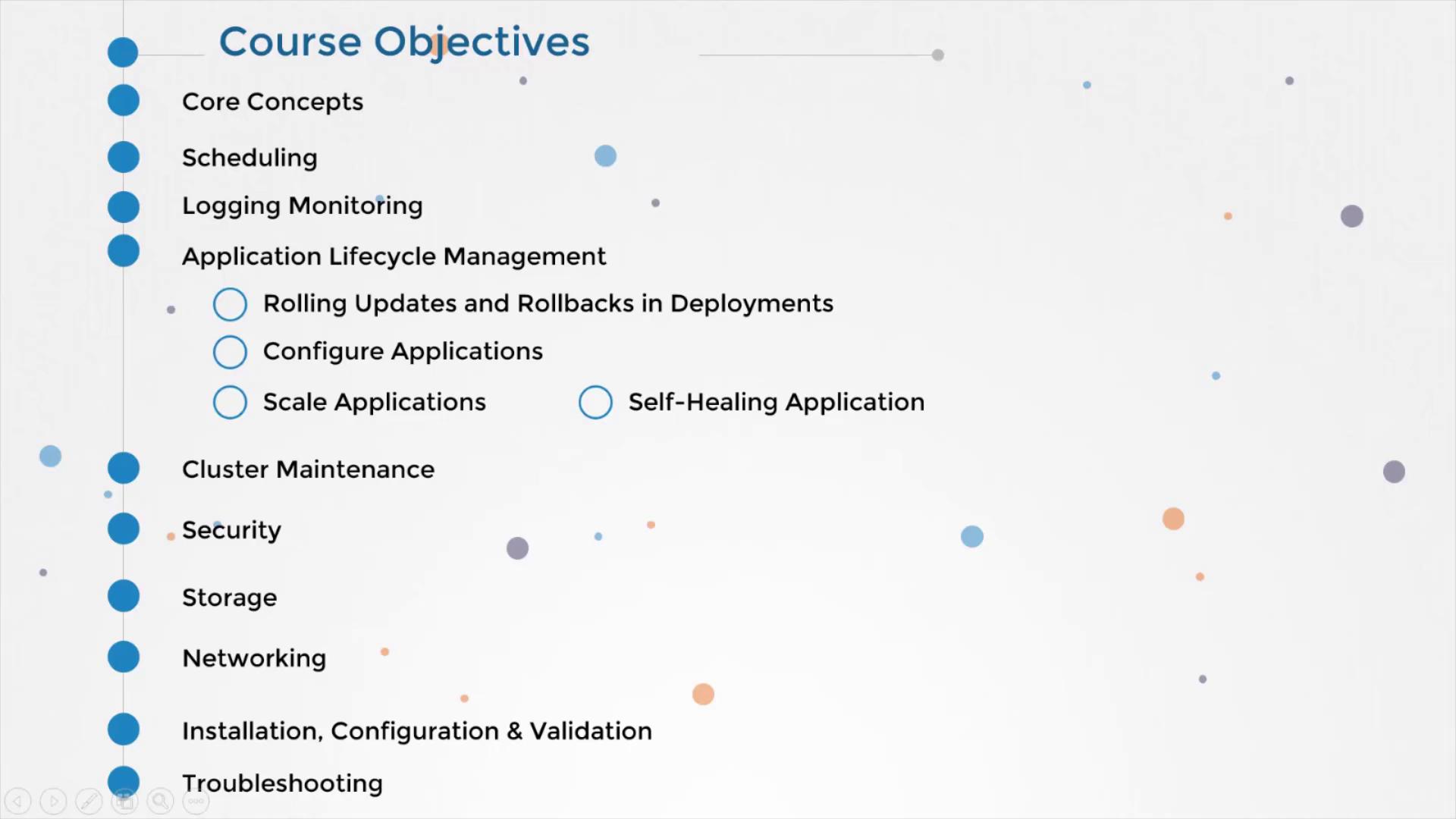 Course Objectives

Core Concepts

Scheduling

Logging Monitoring

Application Lifecycle Management

Rolling Updates and Rollbacks in Deployments

Configure Applications

Scale Applications

Self-Healing Application

Cluster Maintenance

Security

Storage

Networking

Installation, Configuration & Validation

Troubleshooting